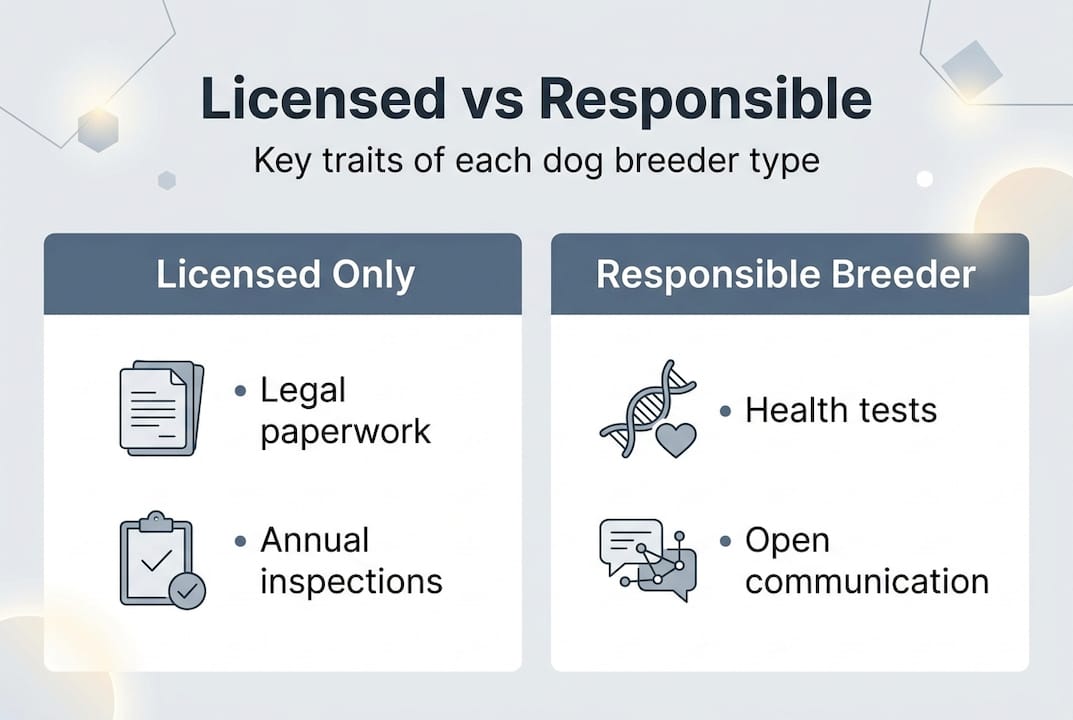 Licensed vs Responsible

Key traits of each dog breeder type

Licensed Only

• Legal paperwork

• Annual inspections

Responsible Breeder

• Health tests

• Open communication